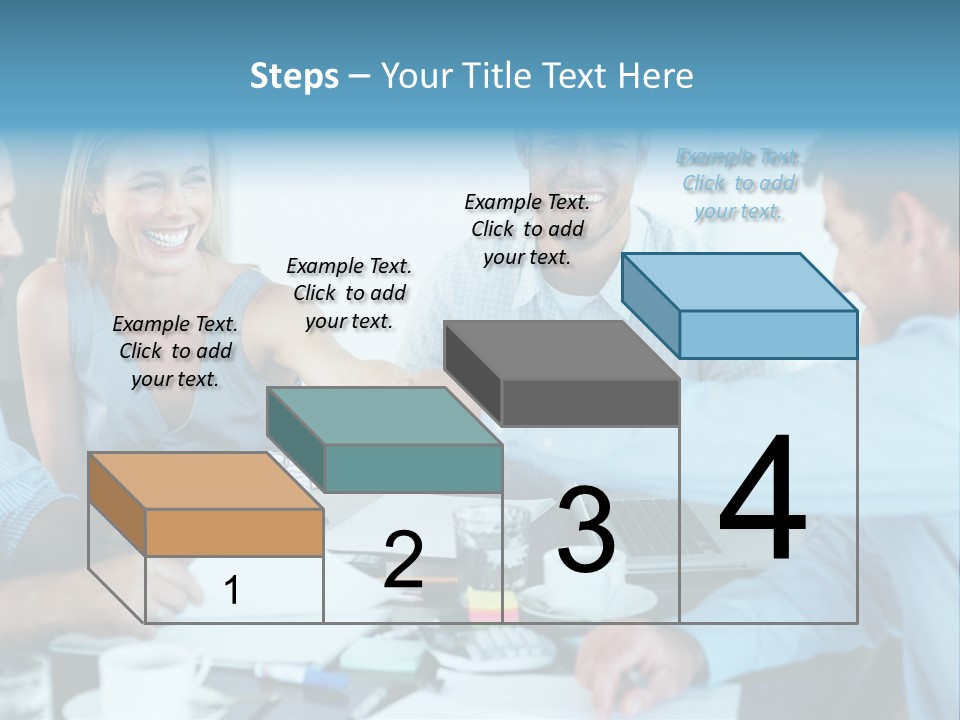 Steps – Your Title Text Here

Example Text. Click to add your text.

Example Text. Click to add your text.

Example Text. Click to add your text.

Example Text. Click to add your text.

1

2

3

4